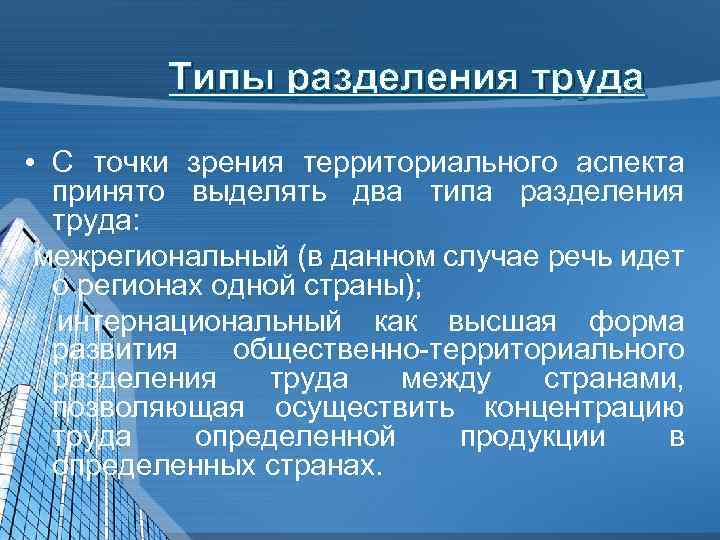 Типы разделения труда

• С точки зрения территориального аспекта принято выделять два типа разделения труда:

межрегиональный (в данном случае речь идет о регионах одной страны);

интернациональный как высшая форма развития общественно-территориального разделения труда между странами, позволяющая осуществить концентрацию труда определенной продукции в определенных странах.